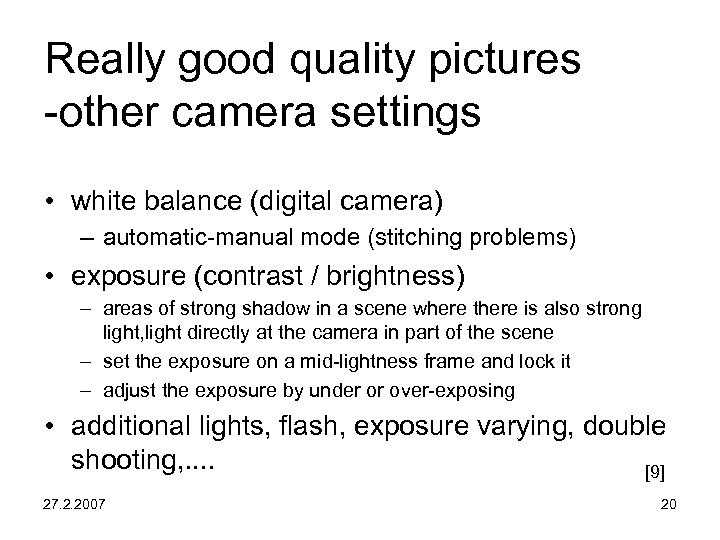 Really good quality pictures -other camera settings

• white balance (digital camera)
  – automatic-manual mode (stitching problems)
• exposure (contrast / brightness)
  – areas of strong shadow in a scene where there is also strong light,light directly at the camera in part of the scene
  – set the exposure on a mid-lightness frame and lock it
  – adjust the exposure by under or over-exposing
• additional lights, flash, exposure varying, double shooting,....

[9]

27.2.2007

20